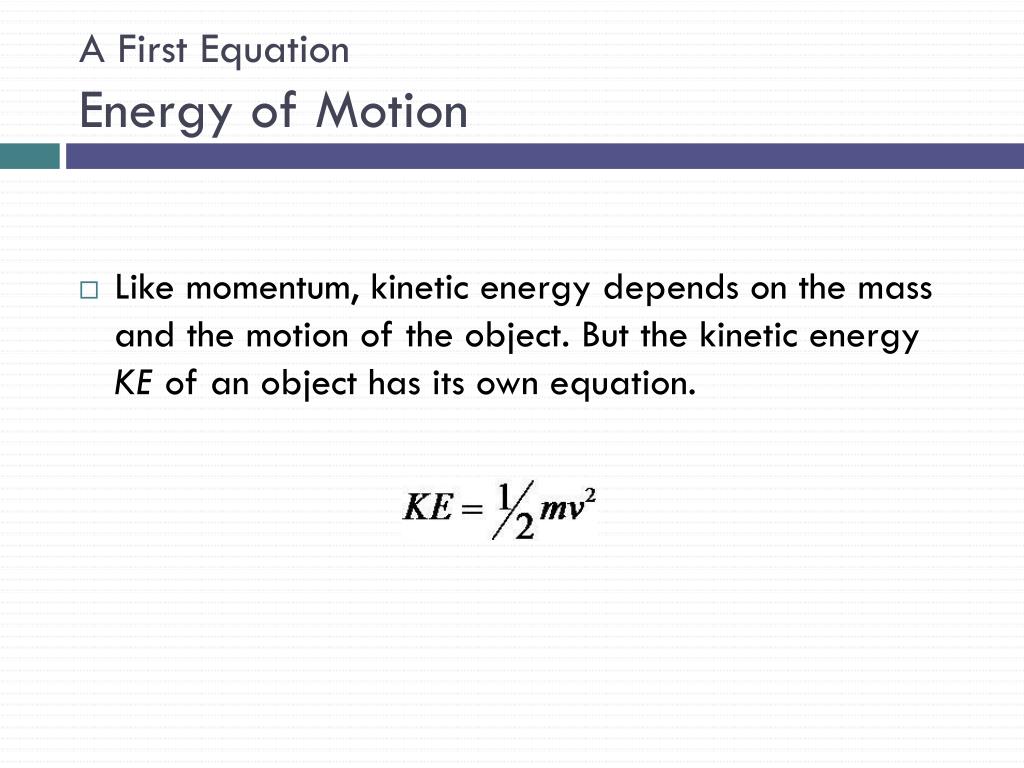 A First Equation
Energy of Motion

Like momentum, kinetic energy depends on the mass and the motion of the object. But the kinetic energy KE of an object has its own equation.

$KE = \frac{1}{2}mv^2$